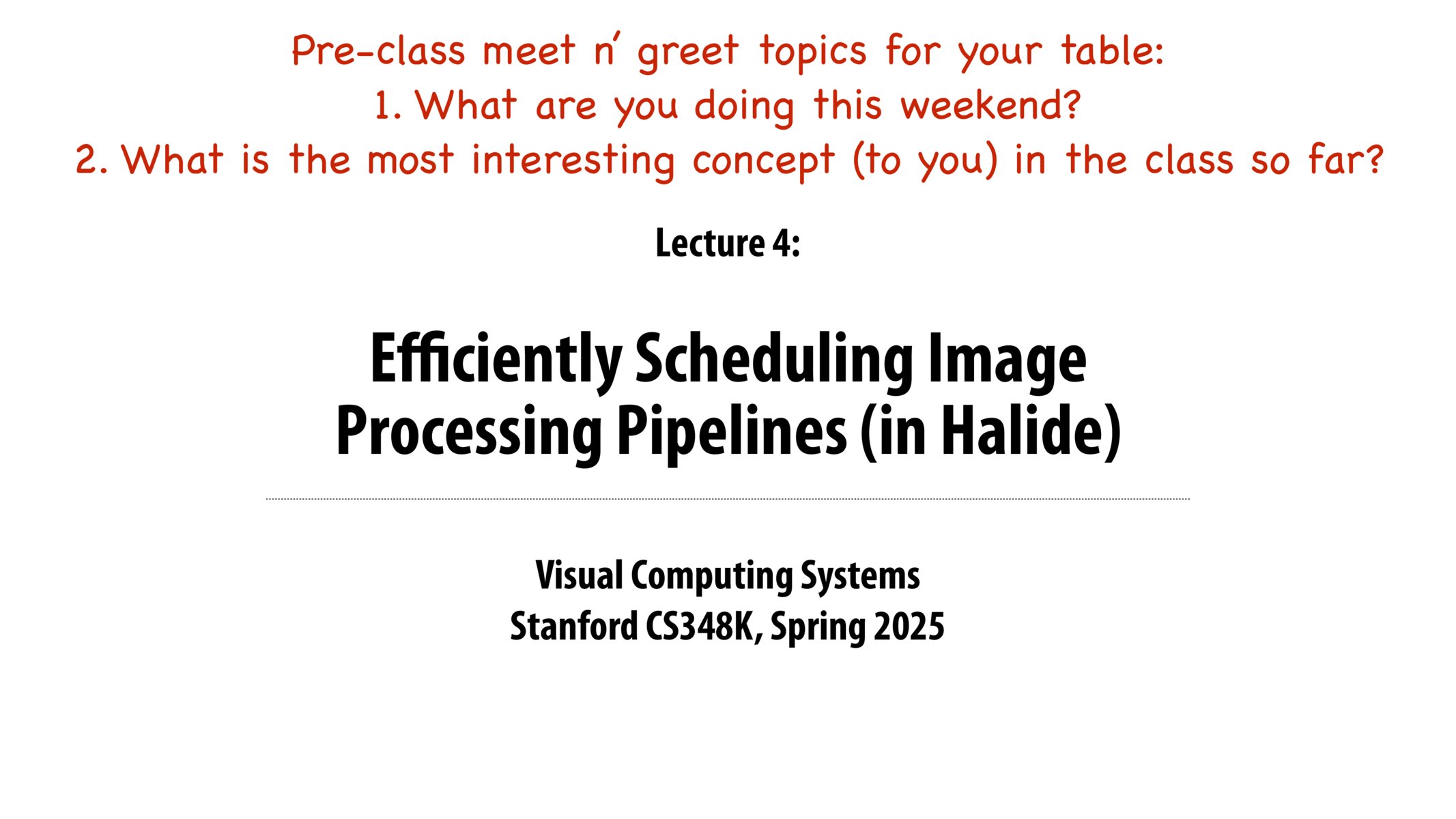 Pre-class meet n' greet topics for your table:
1. What are you doing this weekend?
2. What is the most interesting concept (to you) in the class so far?

Lecture 4:

Efficiently Scheduling Image Processing Pipelines (in Halide)

Visual Computing Systems
Stanford CS348K, Spring 2025